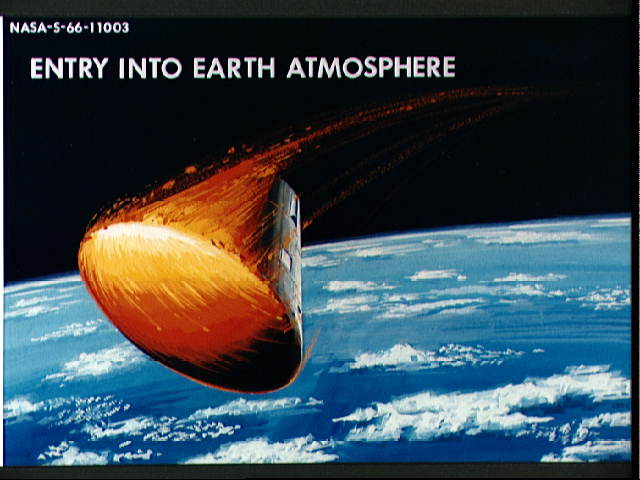 NASA-S-66-11003

ENTRY INTO EARTH ATMOSPHERE